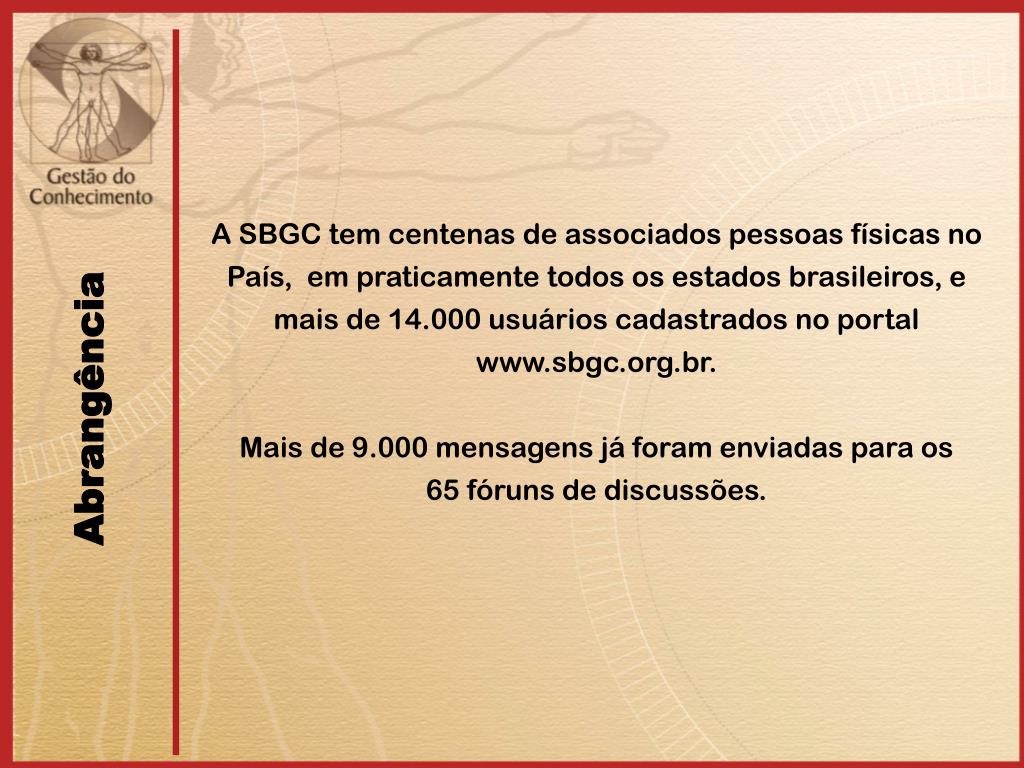 Gestão do Conhecimento

Abrangência

A SBGC tem centenas de associados pessoas físicas no País, em praticamente todos os estados brasileiros, e mais de 14.000 usuários cadastrados no portal www.sbgc.org.br.

Mais de 9.000 mensagens já foram enviadas para os 65 fóruns de discussões.